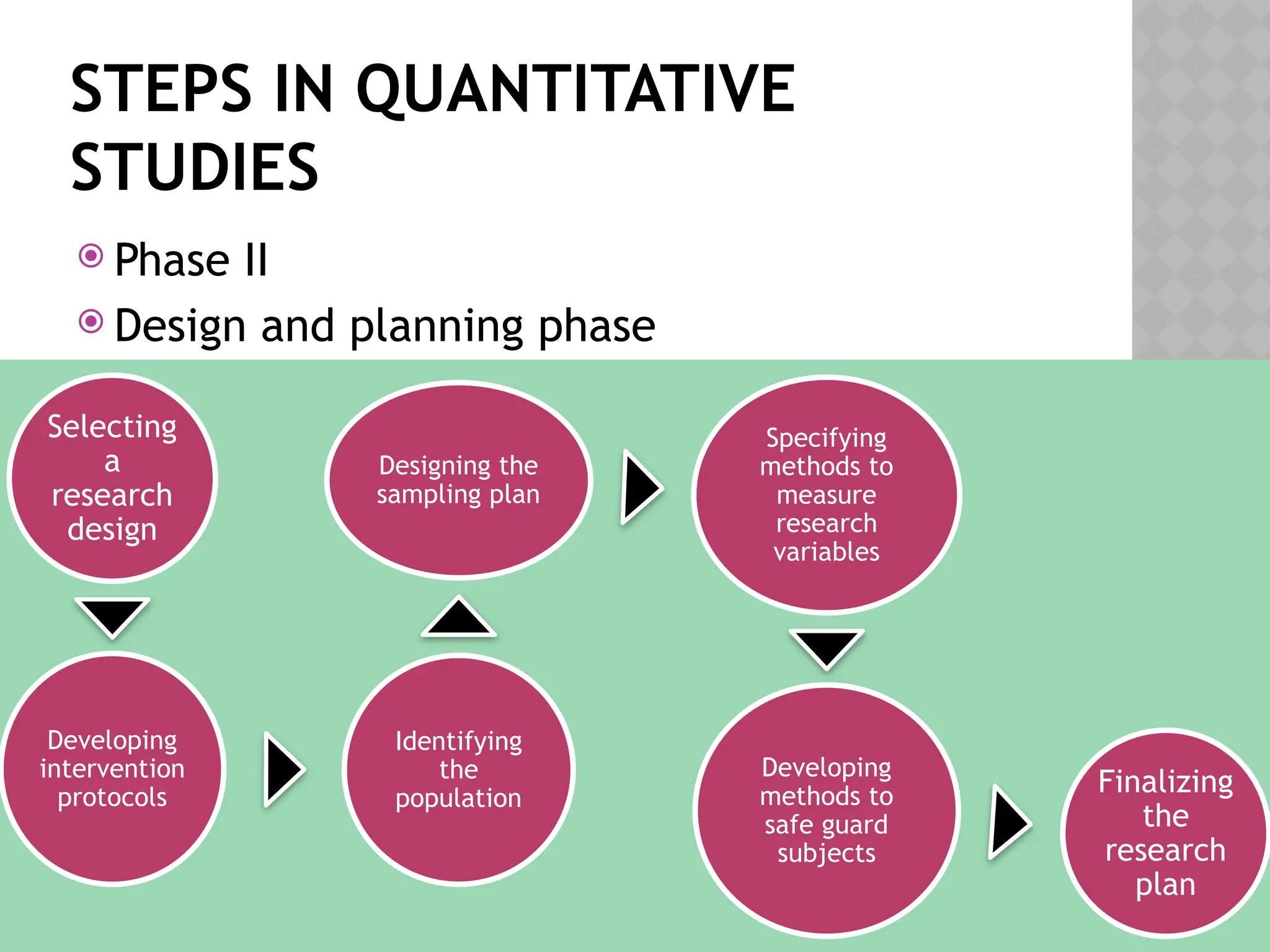 STEPS IN QUANTITATIVE STUDIES

Phase II

Design and planning phase

Selecting a research design

Developing intervention protocols

Identifying the population

Designing the sampling plan

Specifying methods to measure research variables

Developing methods to safe guard subjects

Finalizing the research plan